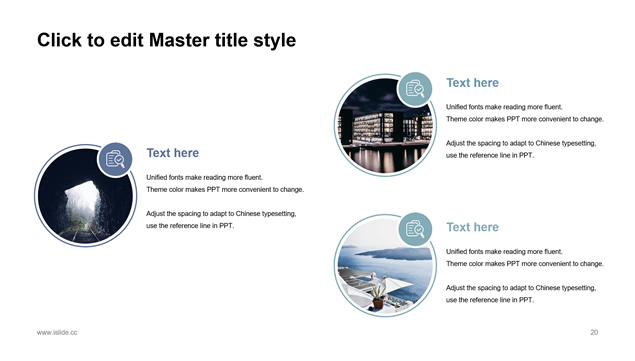 Click to edit Master title style

Text here

Unified fonts make reading more fluent.
Theme color makes PPT more convenient to change.

Adjust the spacing to adapt to Chinese typesetting, use the reference line in PPT.

Text here

Unified fonts make reading more fluent.
Theme color makes PPT more convenient to change.

Adjust the spacing to adapt to Chinese typesetting, use the reference line in PPT.

Text here

Unified fonts make reading more fluent.
Theme color makes PPT more convenient to change.

Adjust the spacing to adapt to Chinese typesetting, use the reference line in PPT.

www.islide.cc

20